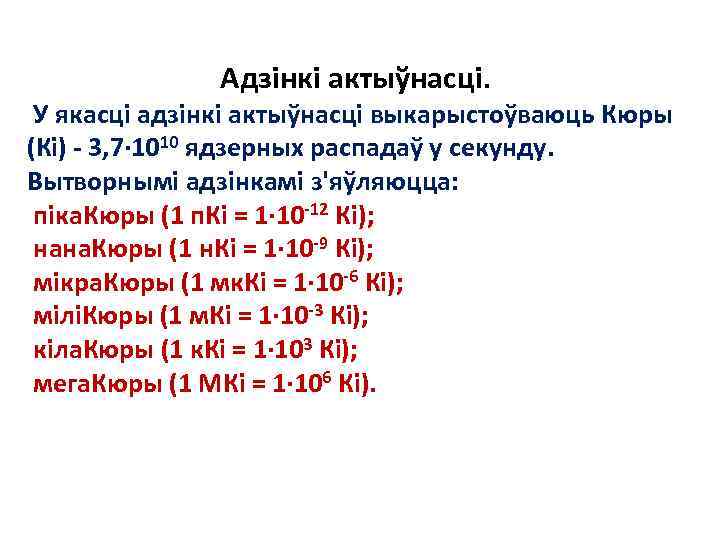 Адзінкі актыўнасці.

У якасці адзінкі актыўнасці выкарыстоўваюць Кюры (Кі) - $3,7 \cdot 10^{10}$ ядзерных распадаў у секунду.

Вытворнымі адзінкамі з'яўляюцца:

пікаКюры (1 пКі = $1 \cdot 10^{-12}$ Кі);
нанаКюры (1 нКі = $1 \cdot 10^{-9}$ Кі);
мікраКюры (1 мкКі = $1 \cdot 10^{-6}$ Кі);
міліКюры (1 мКі = $1 \cdot 10^{-3}$ Кі);
кілаКюры (1 кКі = $1 \cdot 10^{3}$ Кі);
мегаКюры (1 МКі = $1 \cdot 10^{6}$ Кі).